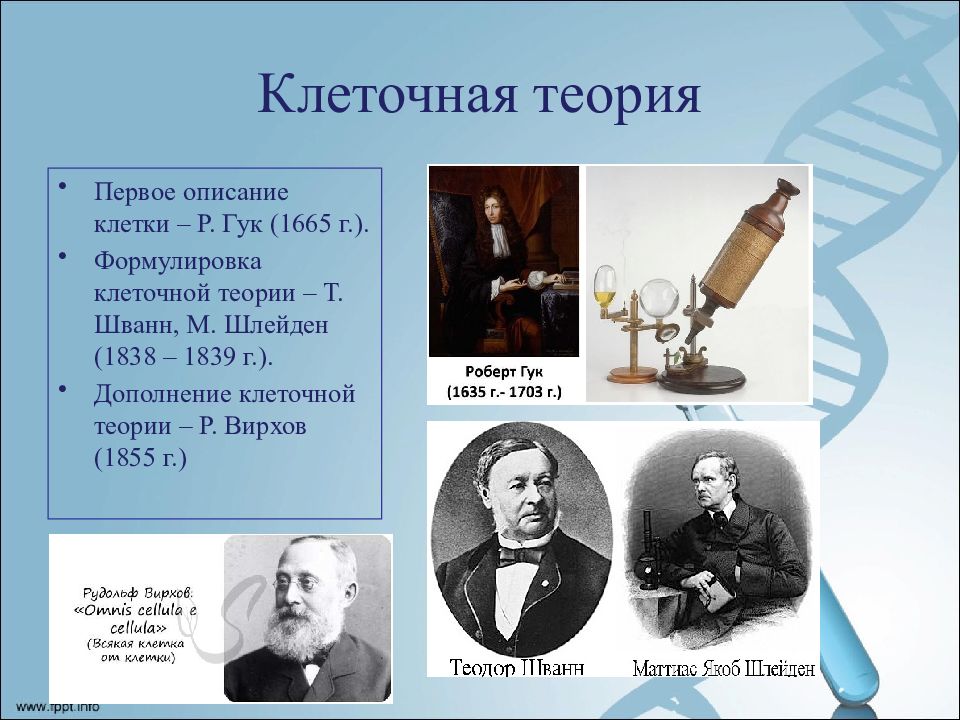 Клеточная теория

• Первое описание клетки – Р. Гук (1665 г.).
• Формулировка клеточной теории – Т. Шванн, М. Шлейден (1838 – 1839 г.).
• Дополнение клеточной теории – Р. Вирхов (1855 г.)

Роберт Гук
(1635 г.- 1703 г.)

Рудольф Вирхов:
«Omnis cellula e cellula»
(Всякая клетка от клетки)

Теодор Шванн

Маттиас Якоб Шлейден

www.fppt.info